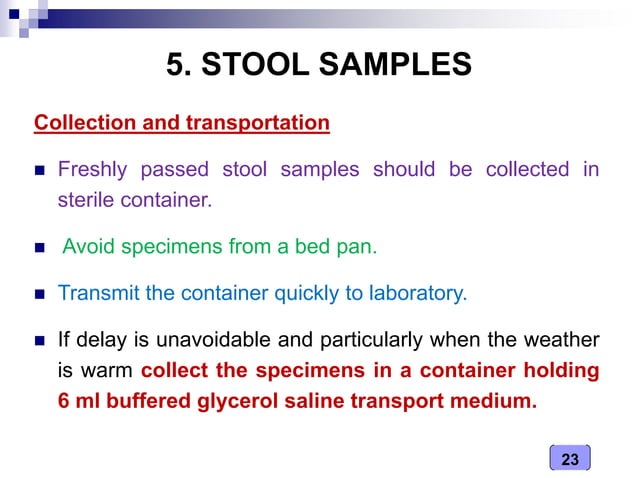 5. STOOL SAMPLES

Collection and transportation

- Freshly passed stool samples should be collected in sterile container.

- Avoid specimens from a bed pan.

- Transmit the container quickly to laboratory.

- If delay is unavoidable and particularly when the weather is warm collect the specimens in a container holding 6 ml buffered glycerol saline transport medium.

23